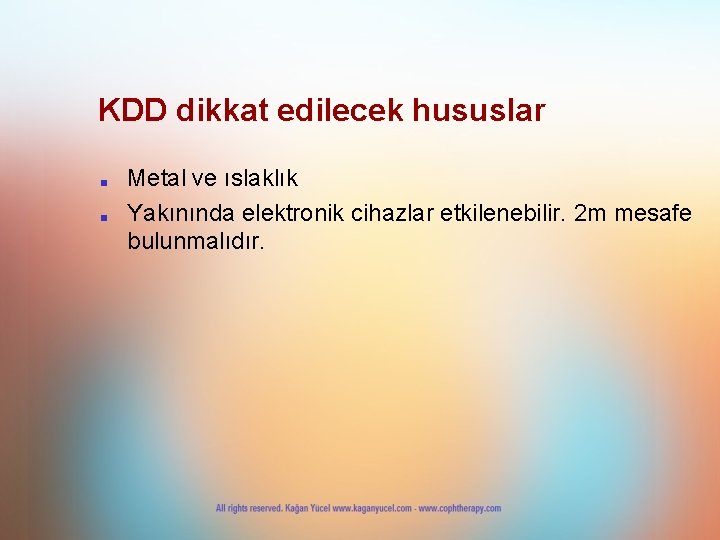 KDD dikkat edilecek hususlar

• Metal ve ıslaklık
• Yakınında elektronik cihazlar etkilenebilir. 2m mesafe bulunmalıdır.

All rights reserved. Kağan Yücel www.kaganyucel.com - www.cophtherapy.com